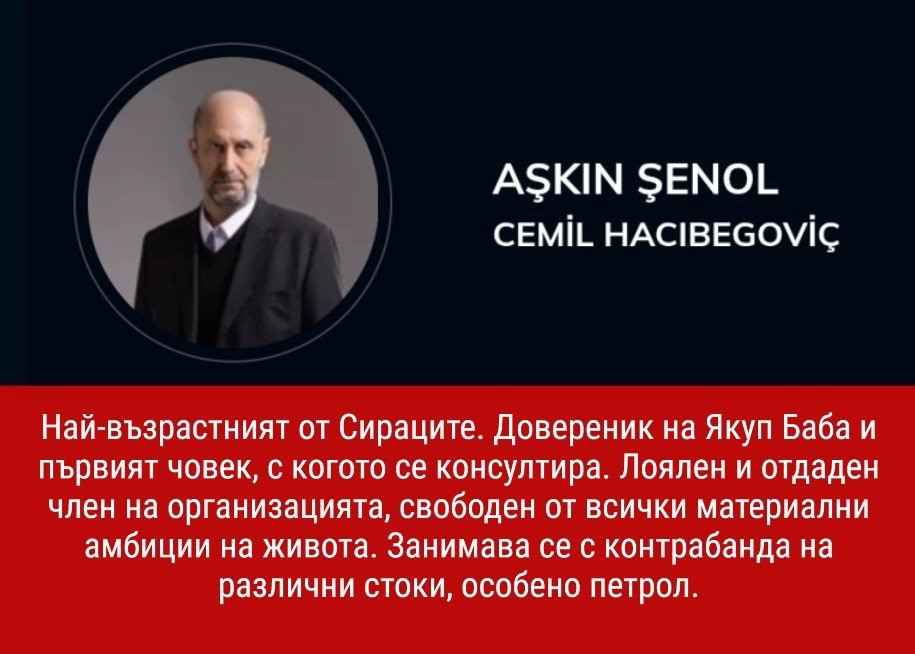 AŞKIN ŞENOL
CEMİL HACIBEGOVİÇ

Най-възрастният от Сираците. Довереник на Якуп Баба и първият човек, с когото се консултира. Лоялен и отдаден член на организацията, свободен от всички материални амбиции на живота. Занимава се с контрабанда на различни стоки, особено петрол.